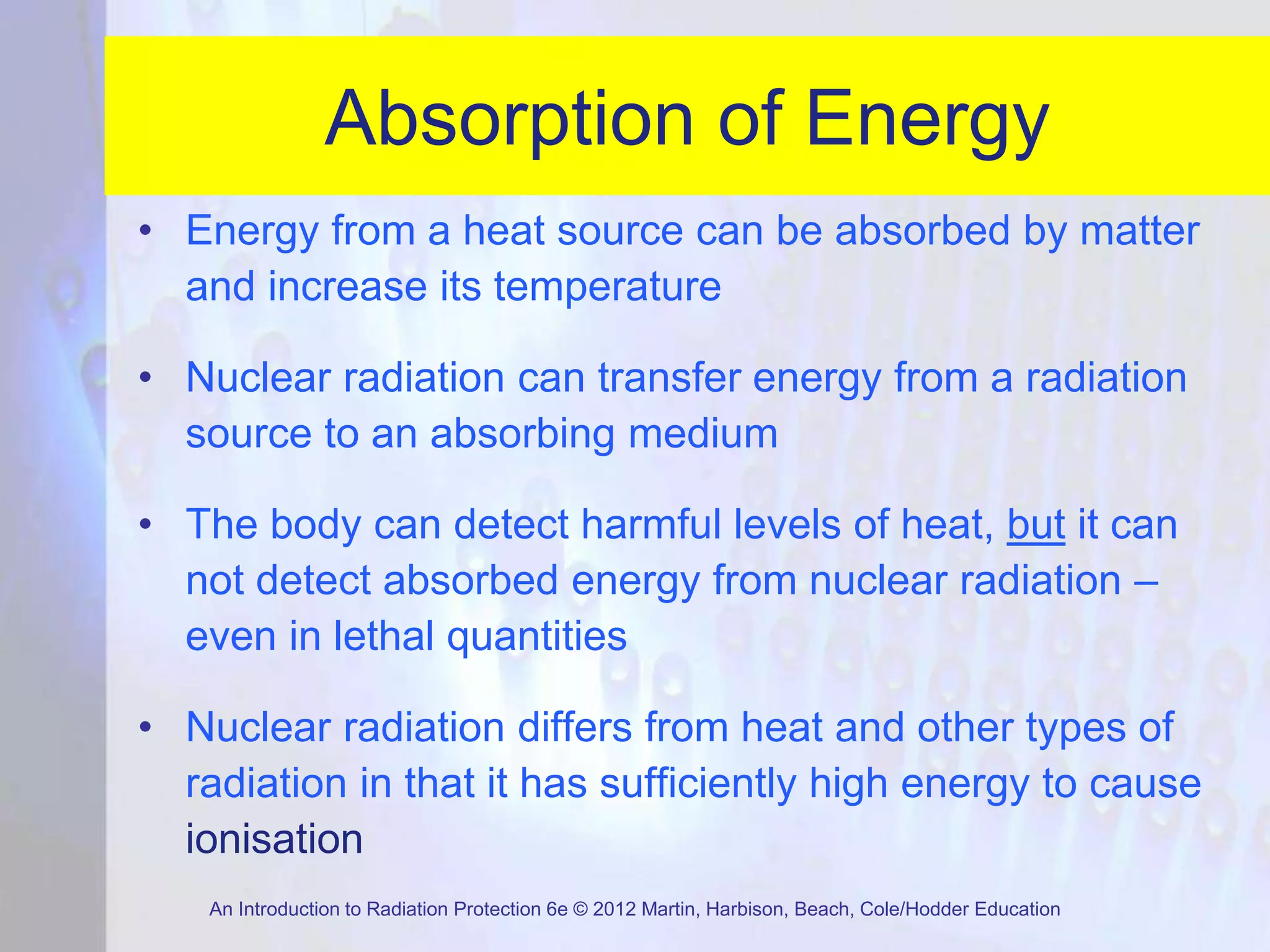 Absorption of Energy

• Energy from a heat source can be absorbed by matter and increase its temperature

• Nuclear radiation can transfer energy from a radiation source to an absorbing medium

• The body can detect harmful levels of heat, but it can not detect absorbed energy from nuclear radiation – even in lethal quantities

• Nuclear radiation differs from heat and other types of radiation in that it has sufficiently high energy to cause ionisation

An Introduction to Radiation Protection 6e © 2012 Martin, Harbison, Beach, Cole/Hodder Education